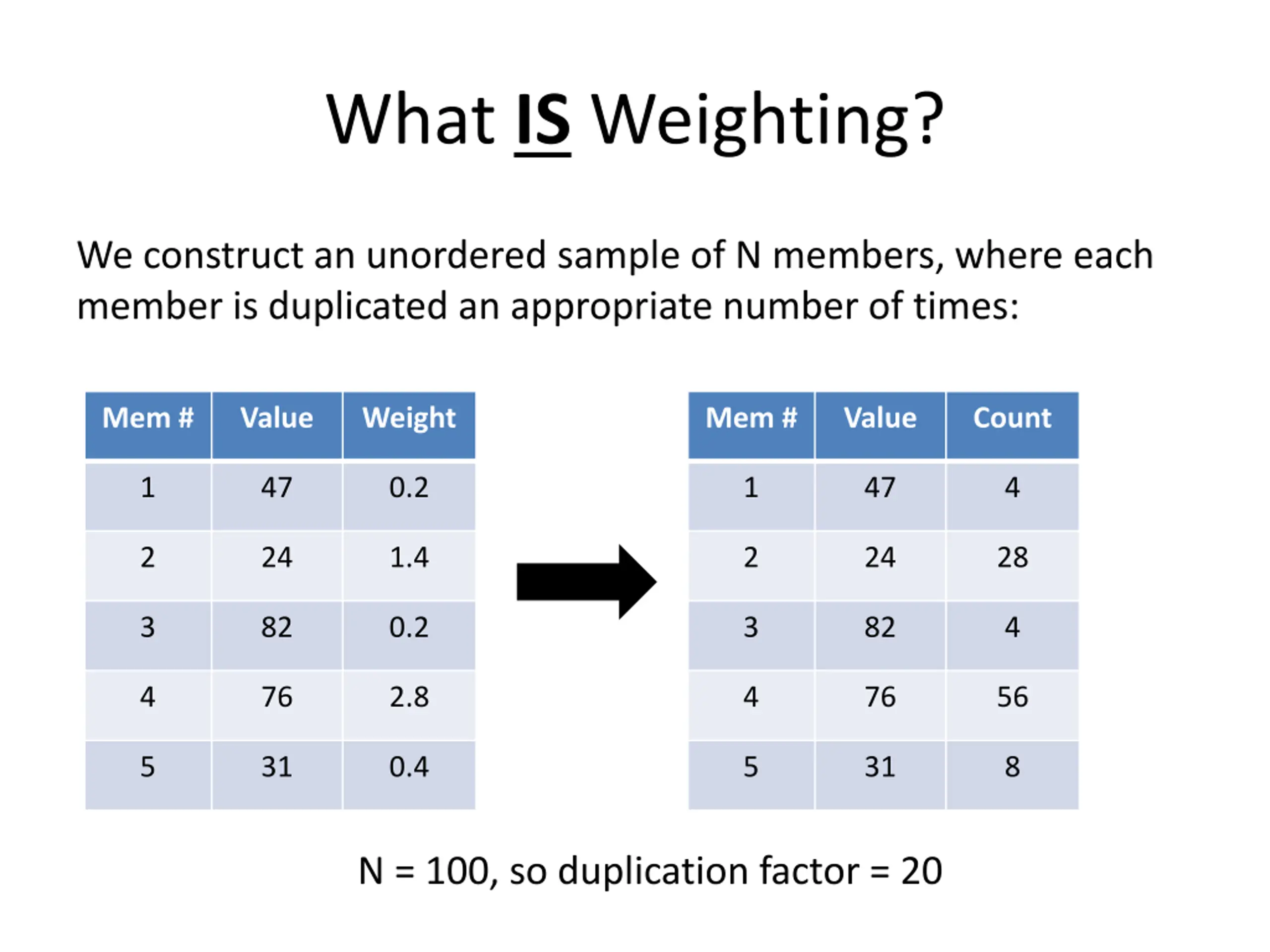 What IS Weighting?

We construct an unordered sample of N members, where each member is duplicated an appropriate number of times:

| Mem # | Value | Weight |
|---|---|---|
| 1 | 47 | 0.2 |
| 2 | 24 | 1.4 |
| 3 | 82 | 0.2 |
| 4 | 76 | 2.8 |
| 5 | 31 | 0.4 |

| Mem # | Value | Count |
|---|---|---|
| 1 | 47 | 4 |
| 2 | 24 | 28 |
| 3 | 82 | 4 |
| 4 | 76 | 56 |
| 5 | 31 | 8 |

N = 100, so duplication factor = 20